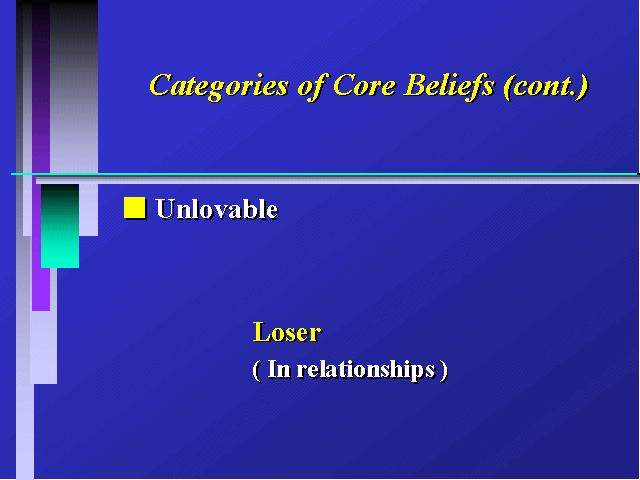 Categories of Core Beliefs (cont.)

Unlovable

Loser
( In relationships )